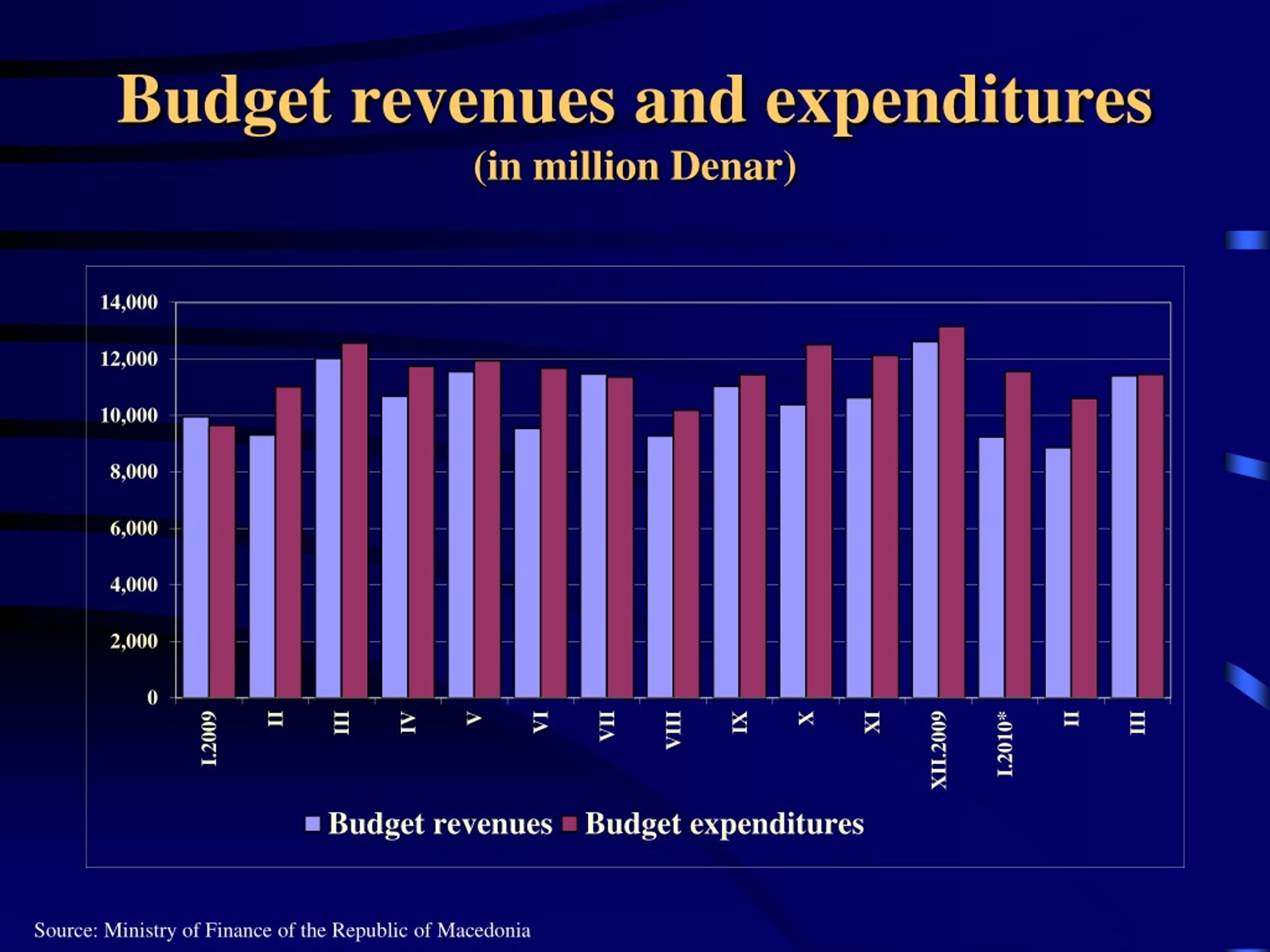 Budget revenues and expenditures
(in million Denar)

14,000
12,000
10,000
8,000
6,000
4,000
2,000
0

I.2009
II
III
IV
V
VI
VII
VIII
IX
X
XI
XII.2009
I.2010*
II
III

Budget revenues Budget expenditures

Source: Ministry of Finance of the Republic of Macedonia